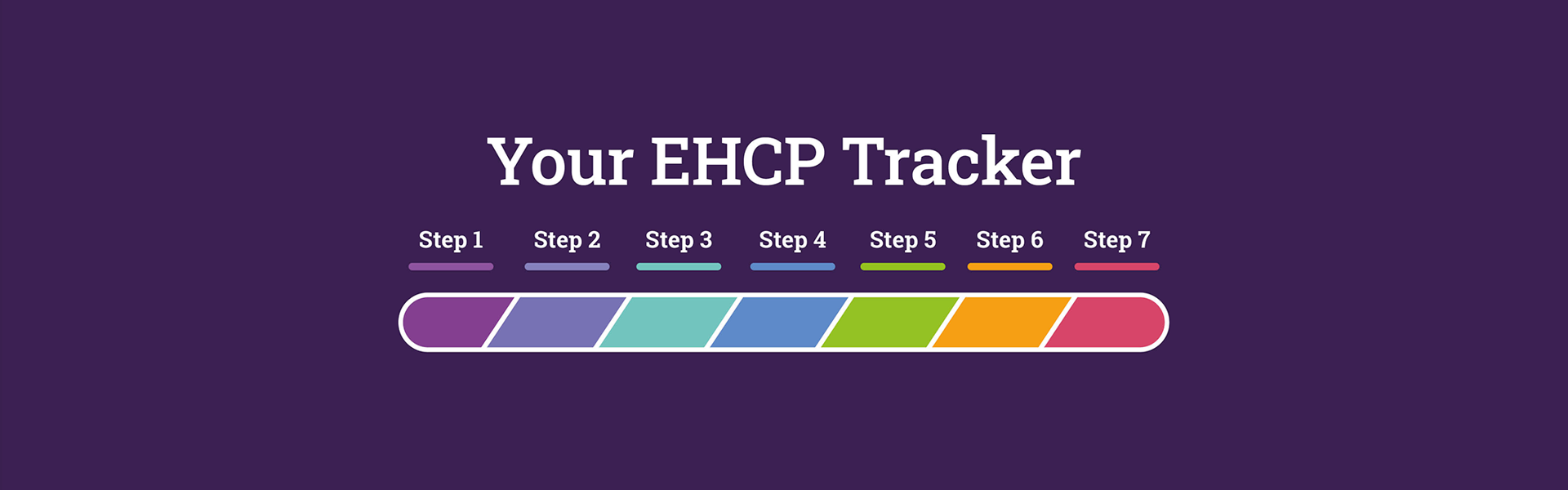 Your EHCP Tracker

Step 1 Step 2 Step 3 Step 4 Step 5 Step 6 Step 7